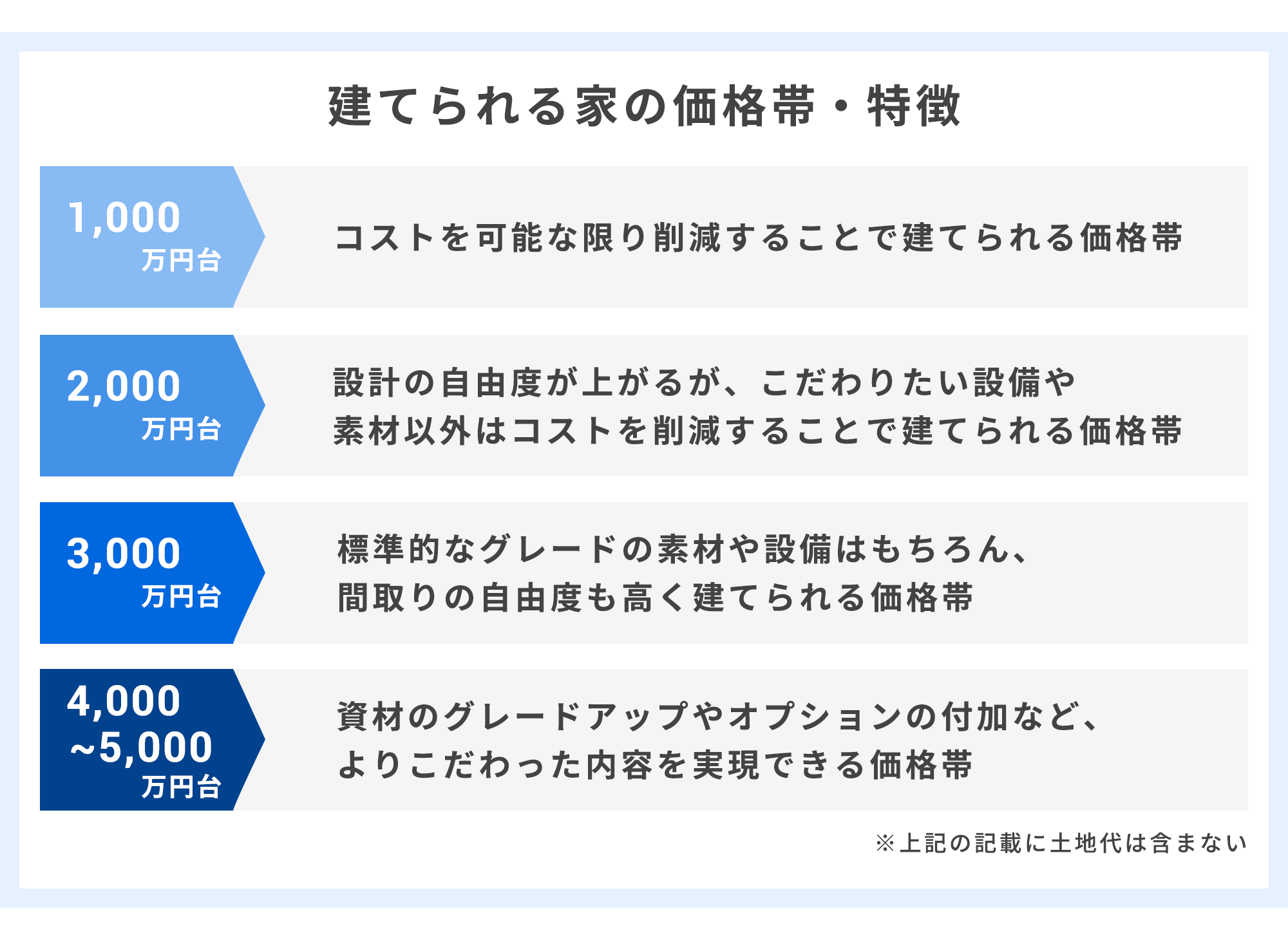 建てられる家の価格帯・特徴

1,000
万円台

コストを可能な限り削減することで建てられる価格帯

2,000
万円台

設計の自由度が上がるが、こだわりたい設備や素材以外はコストを削減することで建てられる価格帯

3,000
万円台

標準的なグレードの素材や設備はもちろん、間取りの自由度も高く建てられる価格帯

4,000
~5,000
万円台

資材のグレードアップやオプションの付加など、よりこだわった内容を実現できる価格帯

※上記の記載に土地代は含まない